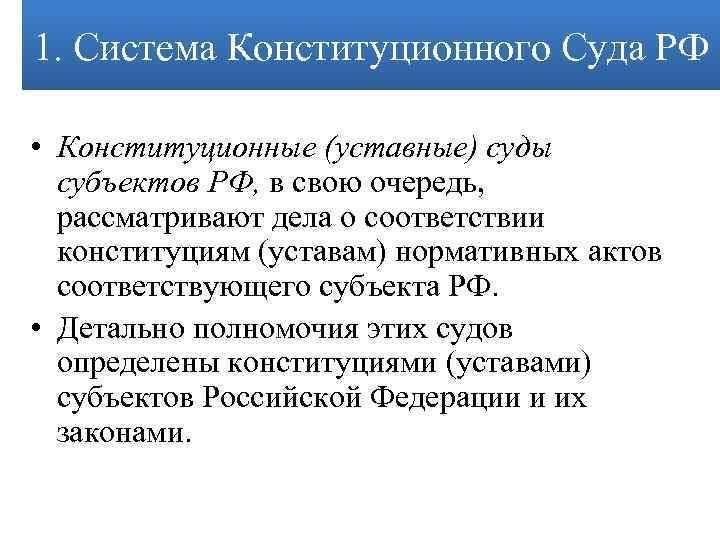 1. Система Конституционного Суда РФ

• Конституционные (уставные) суды субъектов РФ, в свою очередь, рассматривают дела о соответствии конституциям (уставам) нормативных актов соответствующего субъекта РФ.

• Детально полномочия этих судов определены конституциями (уставами) субъектов Российской Федерации и их законами.